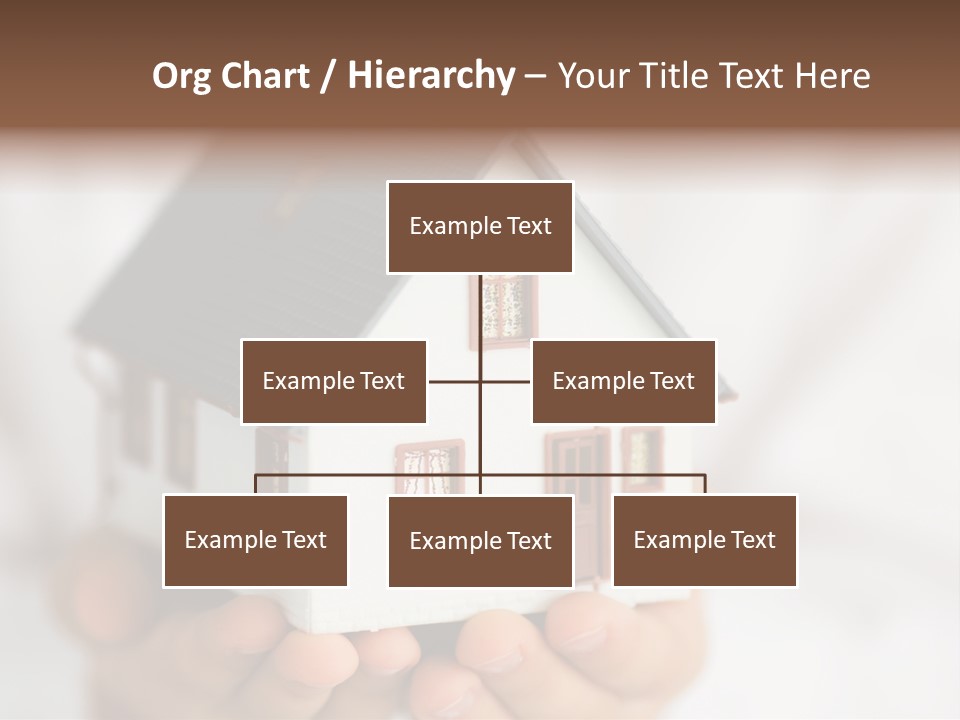 Org Chart / Hierarchy – Your Title Text Here

Example Text

Example Text

Example Text

Example Text

Example Text

Example Text